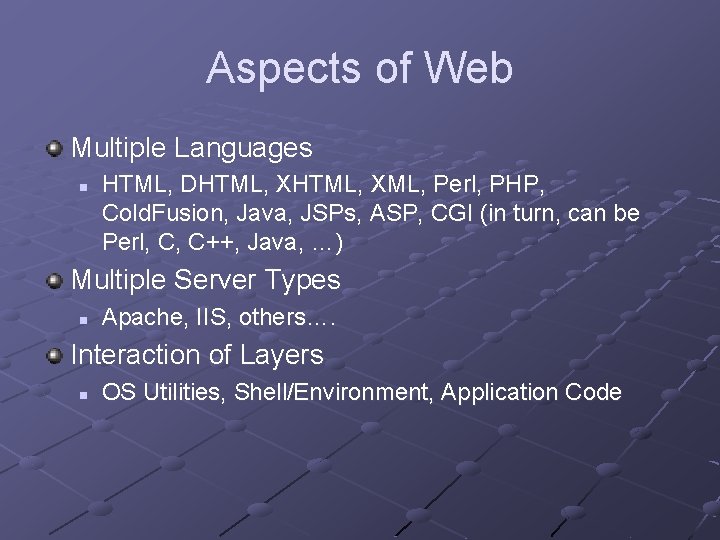 Aspects of Web

Multiple Languages

HTML, DHTML, XHTML, XML, Perl, PHP, ColdFusion, Java, JSPs, ASP, CGI (in turn, can be Perl, C, C++, Java, ...)

Multiple Server Types

Apache, IIS, others….

Interaction of Layers

OS Utilities, Shell/Environment, Application Code